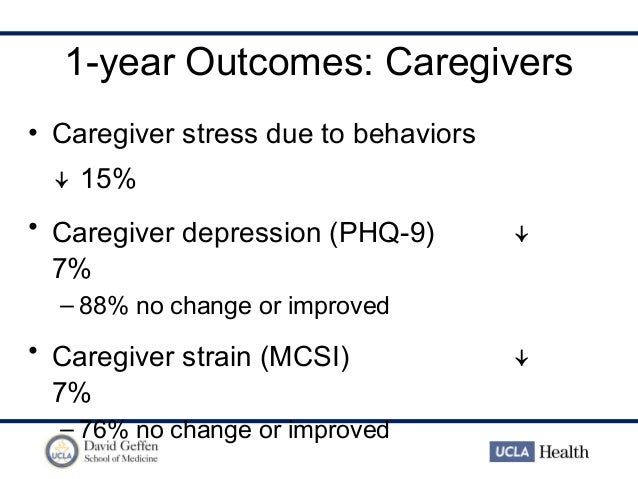 1-year Outcomes: Caregivers

• Caregiver stress due to behaviors ↓ 15%

• Caregiver depression (PHQ-9) ↓ 7%
– 88% no change or improved

• Caregiver strain (MCSI) ↓ 7%
– 76% no change or improved

UCLA David Geffen School of Medicine

UCLA Health